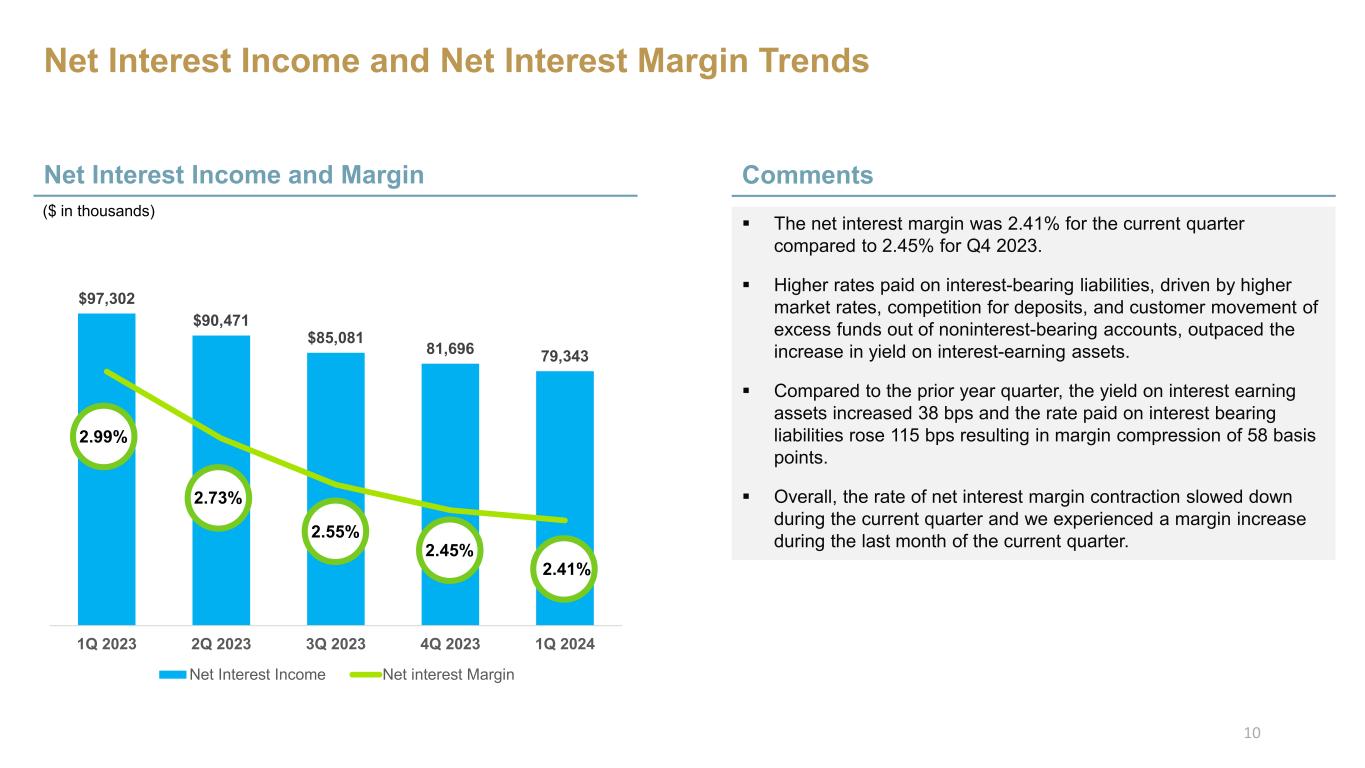 Net Interest Income and Net Interest Margin Trends

Net Interest Income and Margin

($ in thousands)

$97,302
$90,471
$85,081
81,696
79,343

2.99%
2.73%
2.55%
2.45%
2.41%

1Q 2023
2Q 2023
3Q 2023
4Q 2023
1Q 2024

Net Interest Income
Net interest Margin

Comments

▪ The net interest margin was 2.41% for the current quarter compared to 2.45% for Q4 2023.

▪ Higher rates paid on interest-bearing liabilities, driven by higher market rates, competition for deposits, and customer movement of excess funds out of noninterest-bearing accounts, outpaced the increase in yield on interest-earning assets.

▪ Compared to the prior year quarter, the yield on interest earning assets increased 38 bps and the rate paid on interest bearing liabilities rose 115 bps resulting in margin compression of 58 basis points.

▪ Overall, the rate of net interest margin contraction slowed down during the current quarter and we experienced a margin increase during the last month of the current quarter.

10